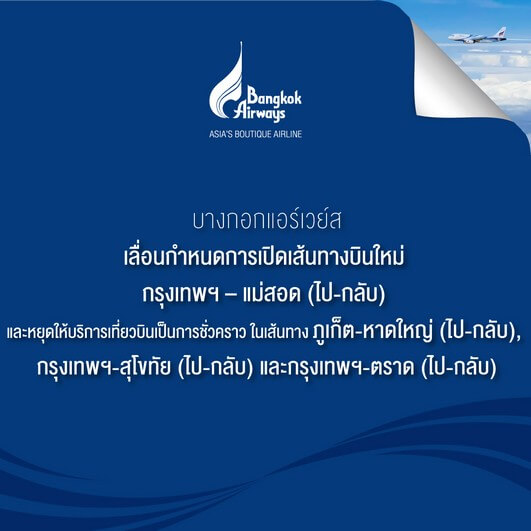 Bangkok Airways
ASIA'S BOUTIQUE AIRLINE

บางกอกแอร์เวย์ส
เลื่อนกำหนดการเปิดเส้นทางบินใหม่
กรุงเทพฯ – แม่สอด (ไป-กลับ)
และหยุดให้บริการเที่ยวบินเป็นการชั่วคราว ในเส้นทาง ภูเก็ต-หาดใหญ่ (ไป-กลับ),
กรุงเทพฯ-สุโขทัย (ไป-กลับ) และกรุงเทพฯ-ตราด (ไป-กลับ)